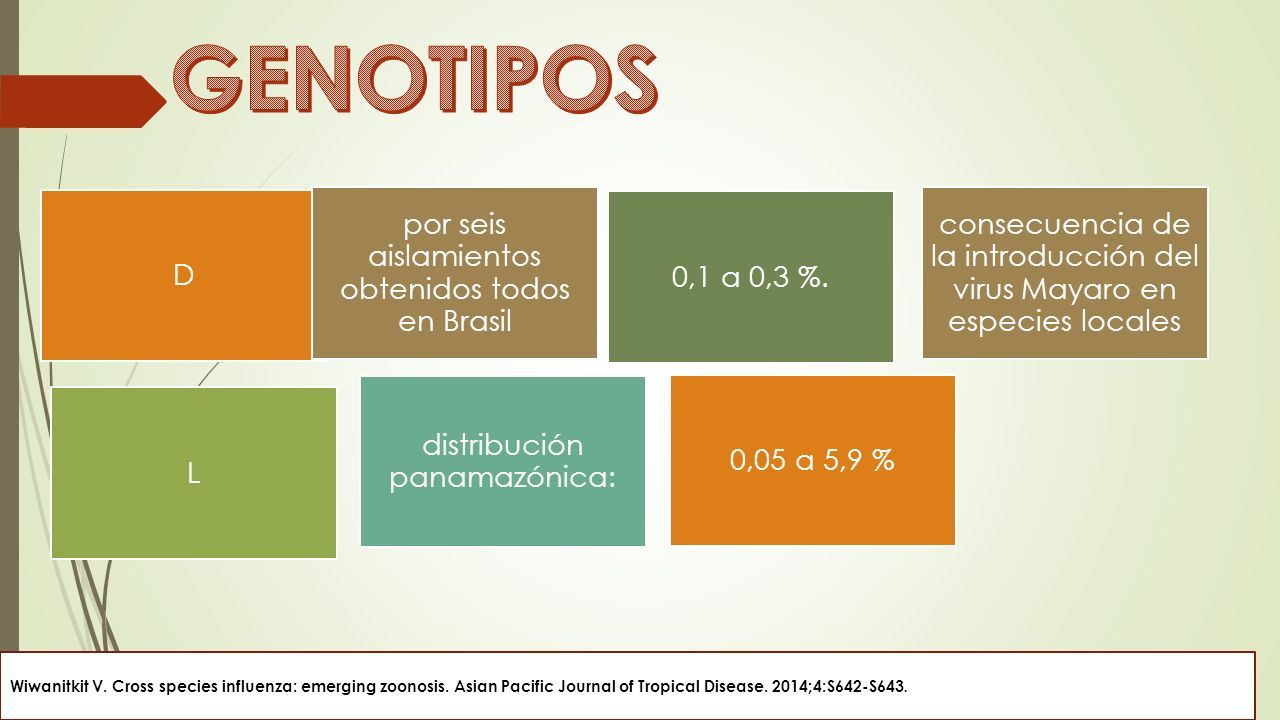 GENOTIPOS

D

por seis aislamientos obtenidos todos en Brasil

0,1 a 0,3 %.

consecuencia de la introducción del virus Mayaro en especies locales

L

distribución panamazónica:

0,05 a 5,9 %

Wiwanitkit V. Cross species influenza: emerging zoonosis. Asian Pacific Journal of Tropical Disease. 2014;4:S642-S643.